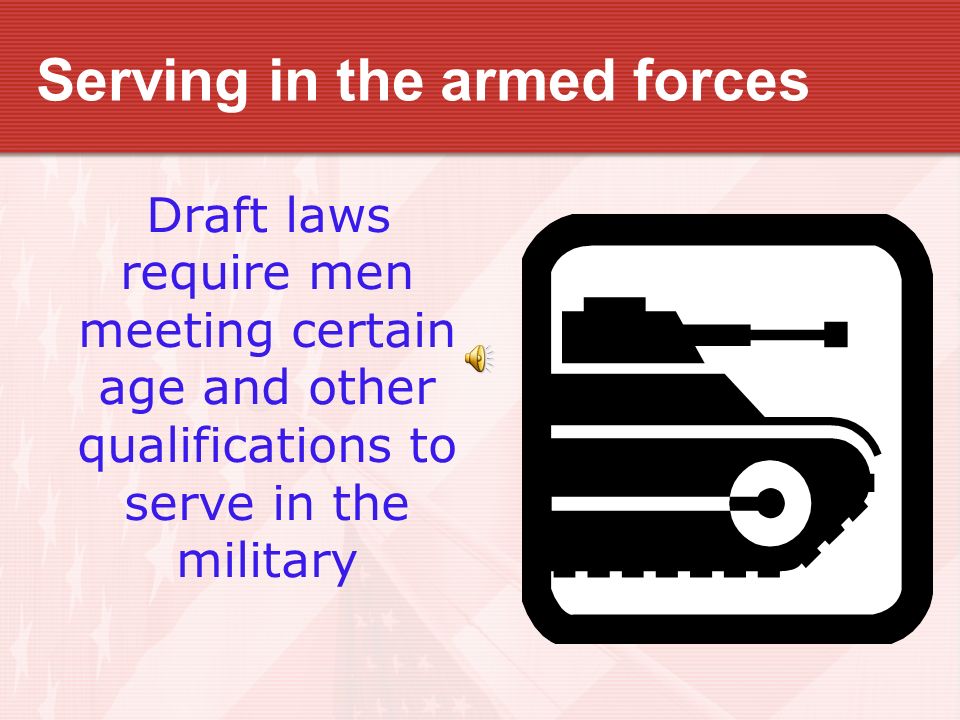 Serving in the armed forces

Draft laws require men meeting certain age and other qualifications to serve in the military